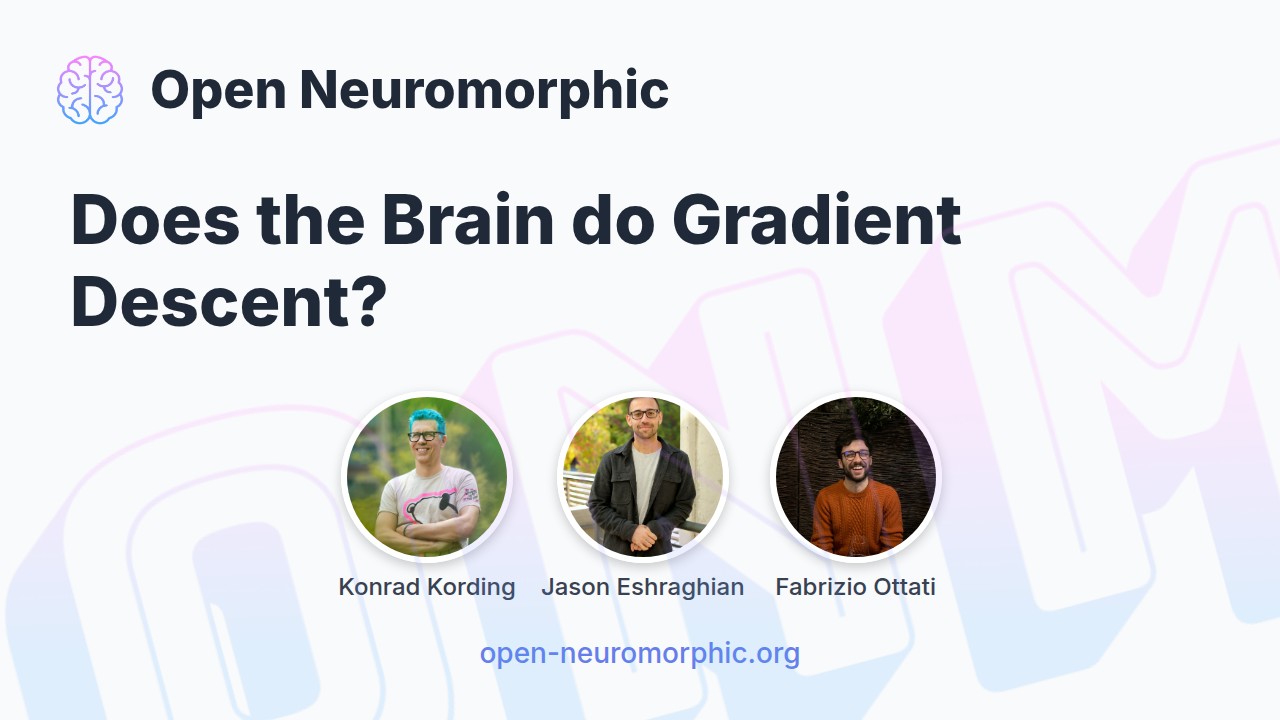 Open Neuromorphic

Does the Brain do Gradient Descent?

Konrad Kording
Jason Eshraghian
Fabrizio Ottati

open-neuromorphic.org